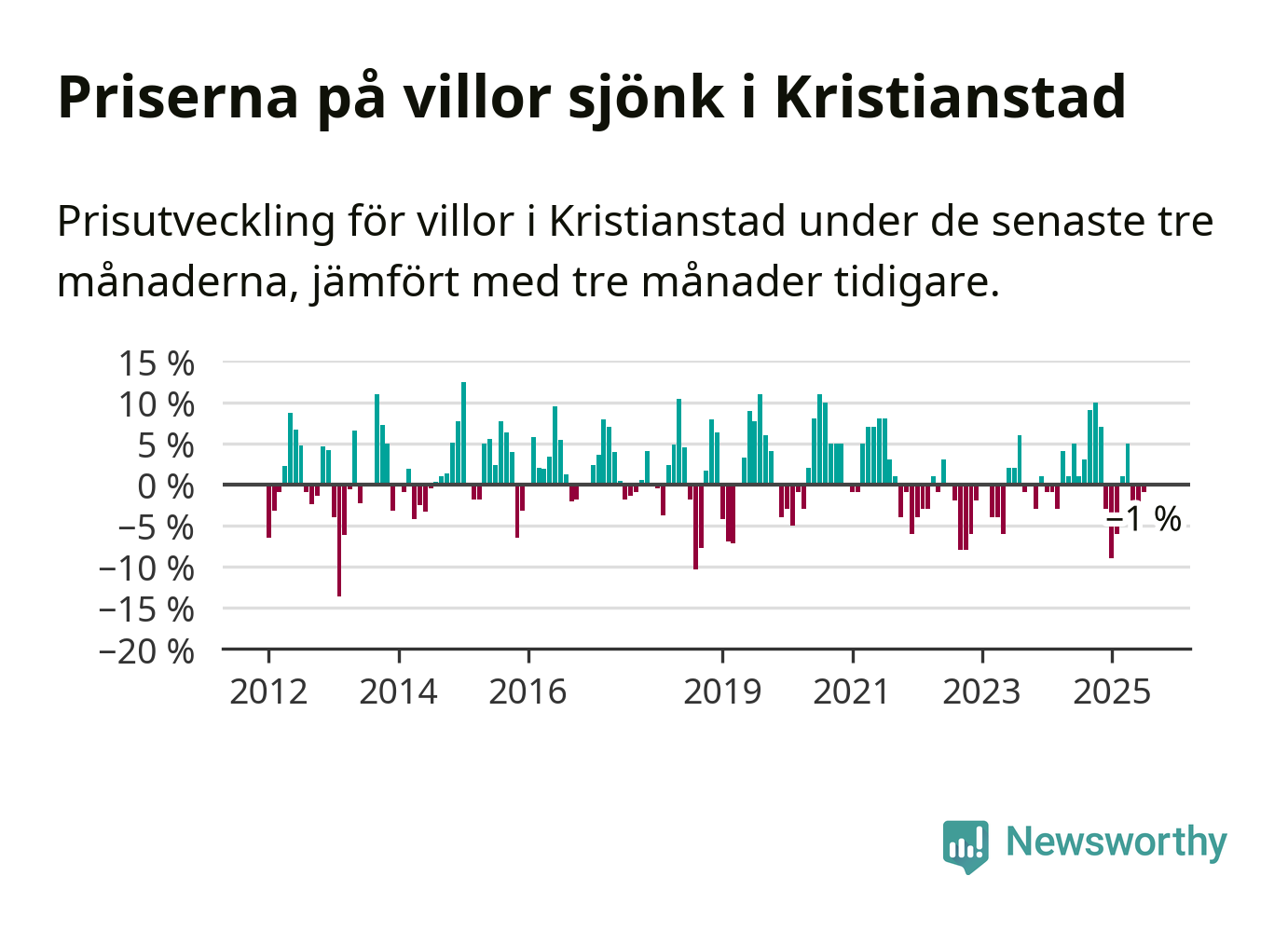 Priserna på villor sjönk i Kristianstad

Prisutveckling för villor i Kristianstad under de senaste tre månaderna, jämfört med tre månader tidigare.

15 %
10 %
5 %
0 %
−5 %
−10 %
−15 %
−20 %

−1 %

2012
2014
2016
2019
2021
2023
2025

Newsworthy